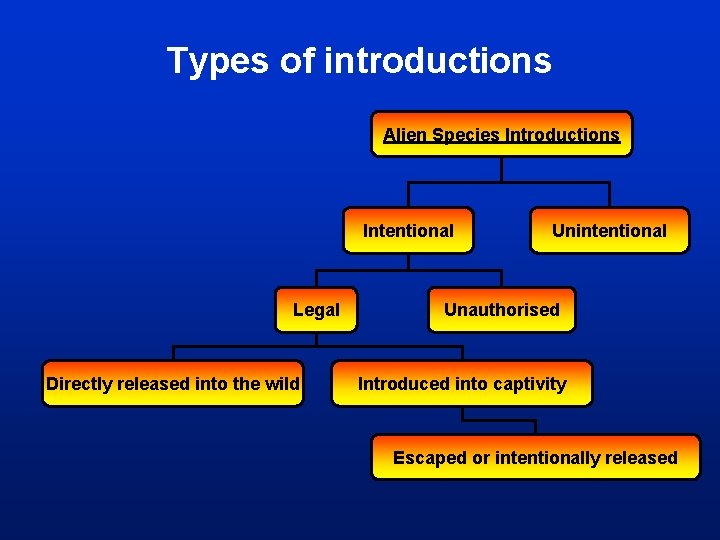 Types of introductions

Alien Species Introductions

Intentional

Unintentional

Legal

Unauthorised

Directly released into the wild

Introduced into captivity

Escaped or intentionally released